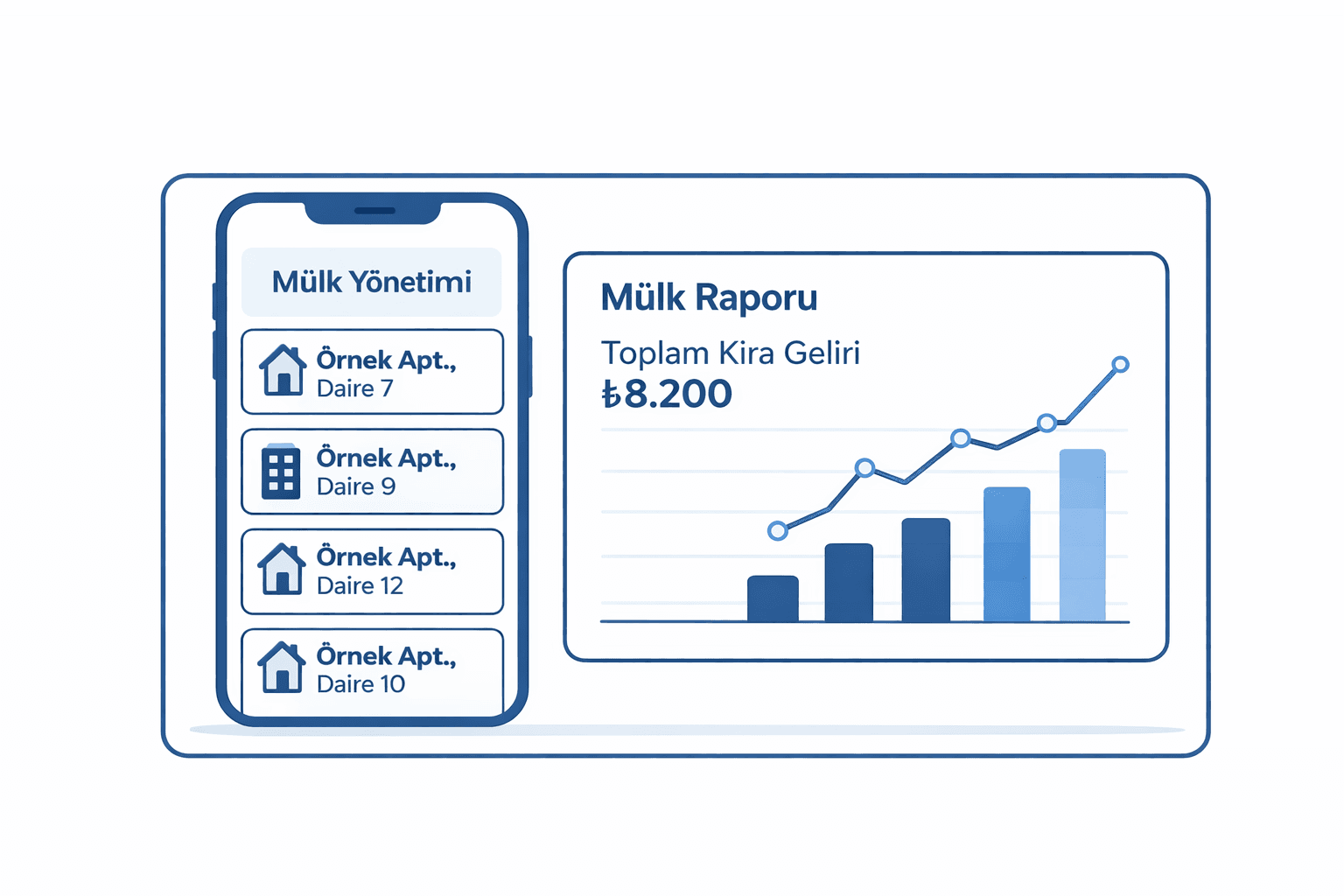 Mülk Yönetimi

Örnek Apt., Daire 7

Örnek Apt., Daire 9

Örnek Apt., Daire 12

Örnek Apt., Daire 10

Mülk Raporu

Toplam Kira Geliri
₺8.200